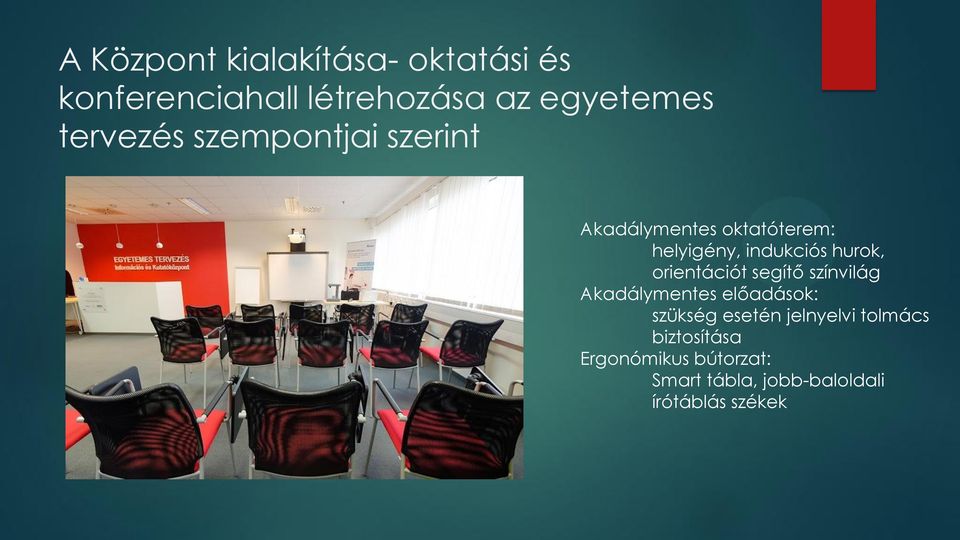 A Központ kialakítása- oktatási és konferenciahall létrehozása az egyetemes tervezés szempontjai szerint

EGYETEMES TERVEZÉS
Információs és Kutatóközpont

Akadálymentes oktatóterem:
helyigény, indukciós hurok, orientációt segítő színvilág
Akadálymentes előadások:
szükség esetén jelnyelvi tolmács biztosítása
Ergonómikus bútorzat:
Smart tábla, jobb-baloldali írótáblás székek